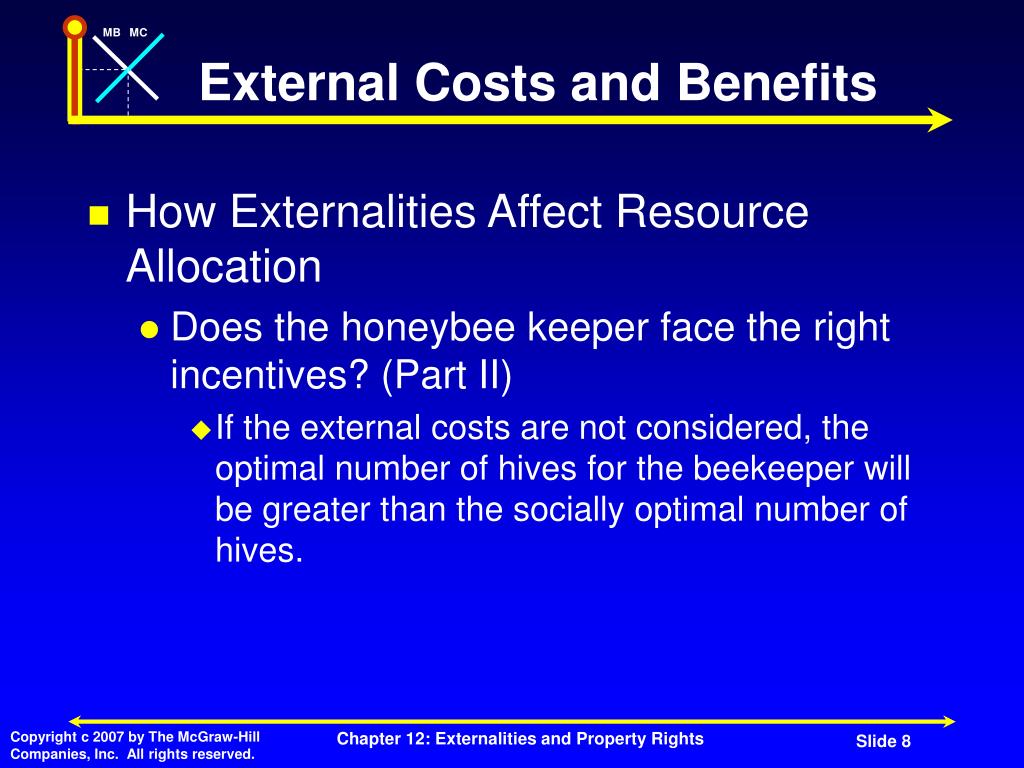 MB MC

External Costs and Benefits

How Externalities Affect Resource Allocation

Does the honeybee keeper face the right incentives? (Part II)

If the external costs are not considered, the optimal number of hives for the beekeeper will be greater than the socially optimal number of hives.

Copyright c 2007 by The McGraw-Hill Companies, Inc. All rights reserved.

Chapter 12: Externalities and Property Rights

Slide 8